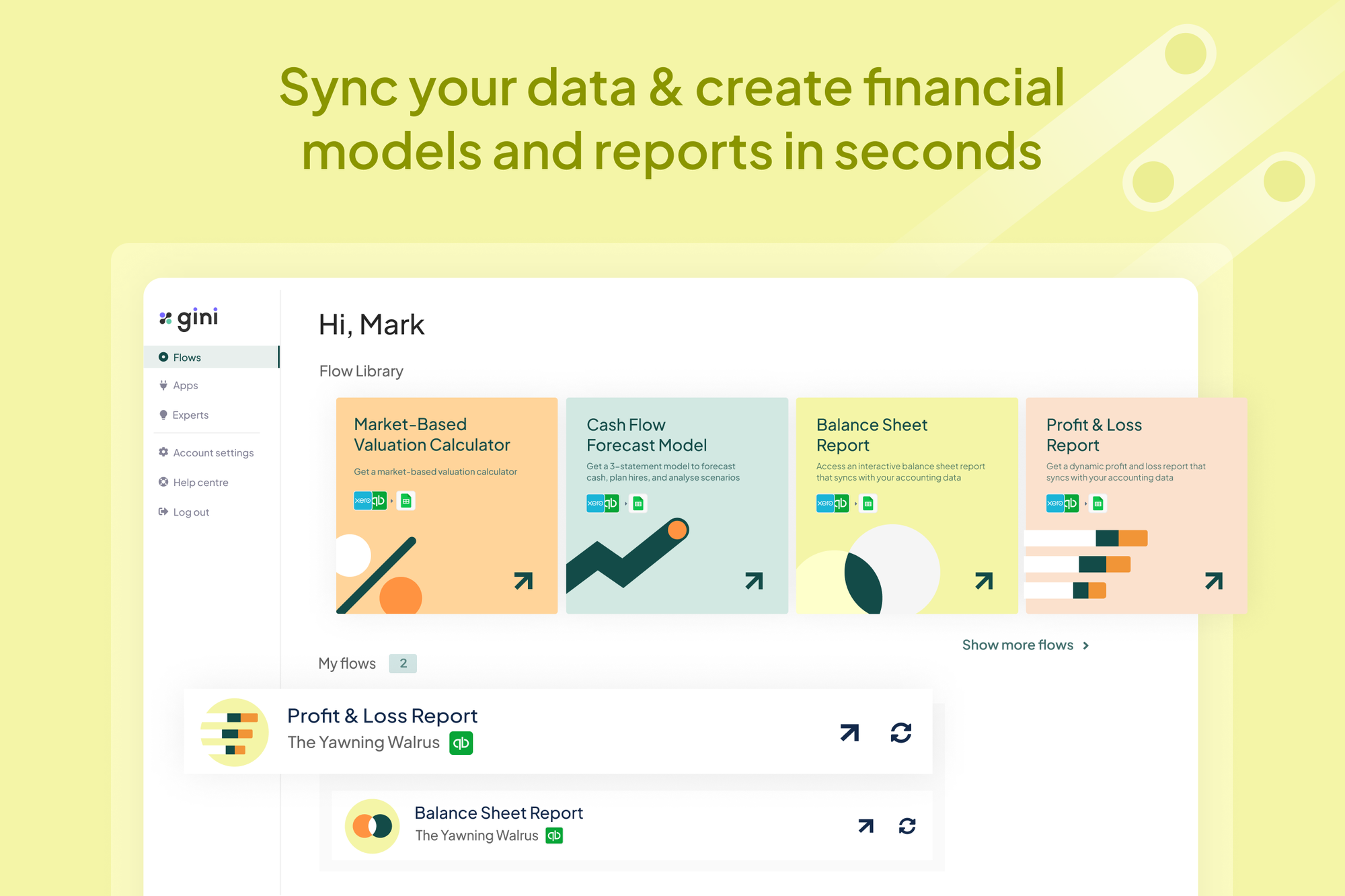 Sync your data & create financial models and reports in seconds

gini

Flows
Apps
Experts
Account settings
Help centre
Log out

Hi, Mark

Flow Library

Market-Based Valuation Calculator
Get a market-based valuation calculator
xero qb

Cash Flow Forecast Model
Get a 3-statement model to forecast cash, plan hires, and analyse scenarios
xero qb

Balance Sheet Report
Access an interactive balance sheet report that syncs with your accounting data
xero qb

Profit & Loss Report
Get a dynamic profit and loss report that syncs with your accounting data
xero qb

Show more flows

My flows 2

Profit & Loss Report
The Yawning Walrus qb

Balance Sheet Report
The Yawning Walrus qb